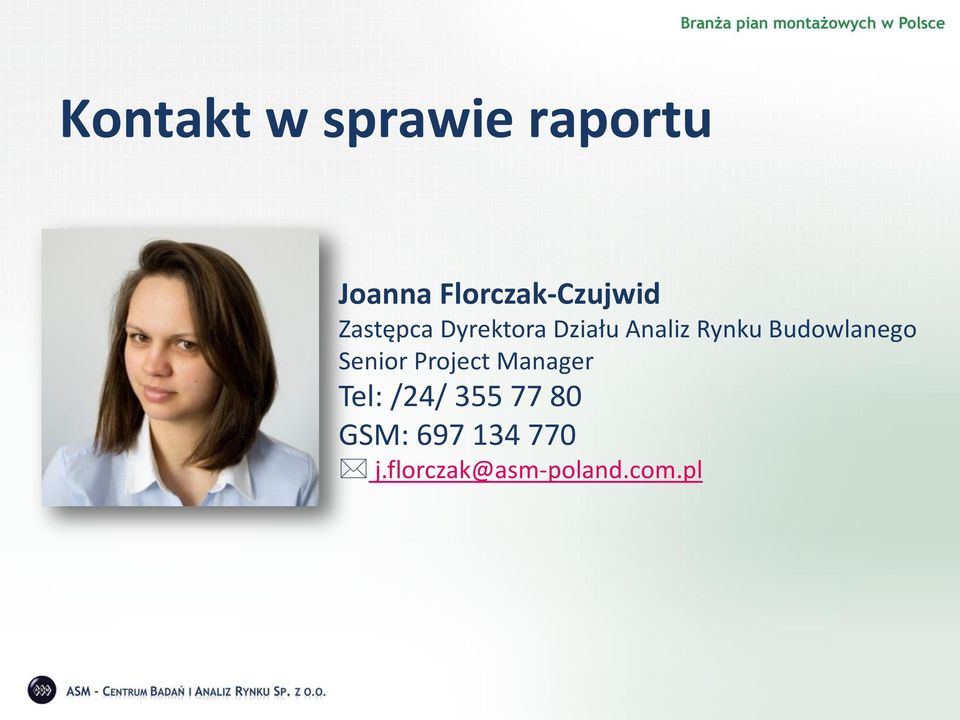 Branża pian montażowych w Polsce

Kontakt w sprawie raportu

Joanna Florczak-Czujwid
Zastępca Dyrektora Działu Analiz Rynku Budowlanego
Senior Project Manager
Tel: /24/ 355 77 80
GSM: 697 134 770
j.florczak@asm-poland.com.pl

ASM - Centrum Badań i Analiz Rynku Sp. z o.o.